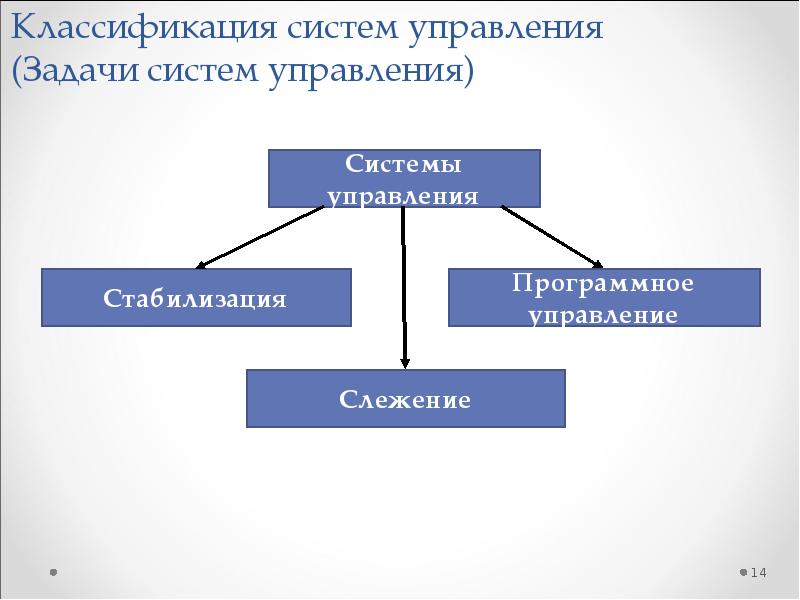 Классификация систем управления (Задачи систем управления)

Системы управления

Стабилизация

Программное управление

Слежение

14